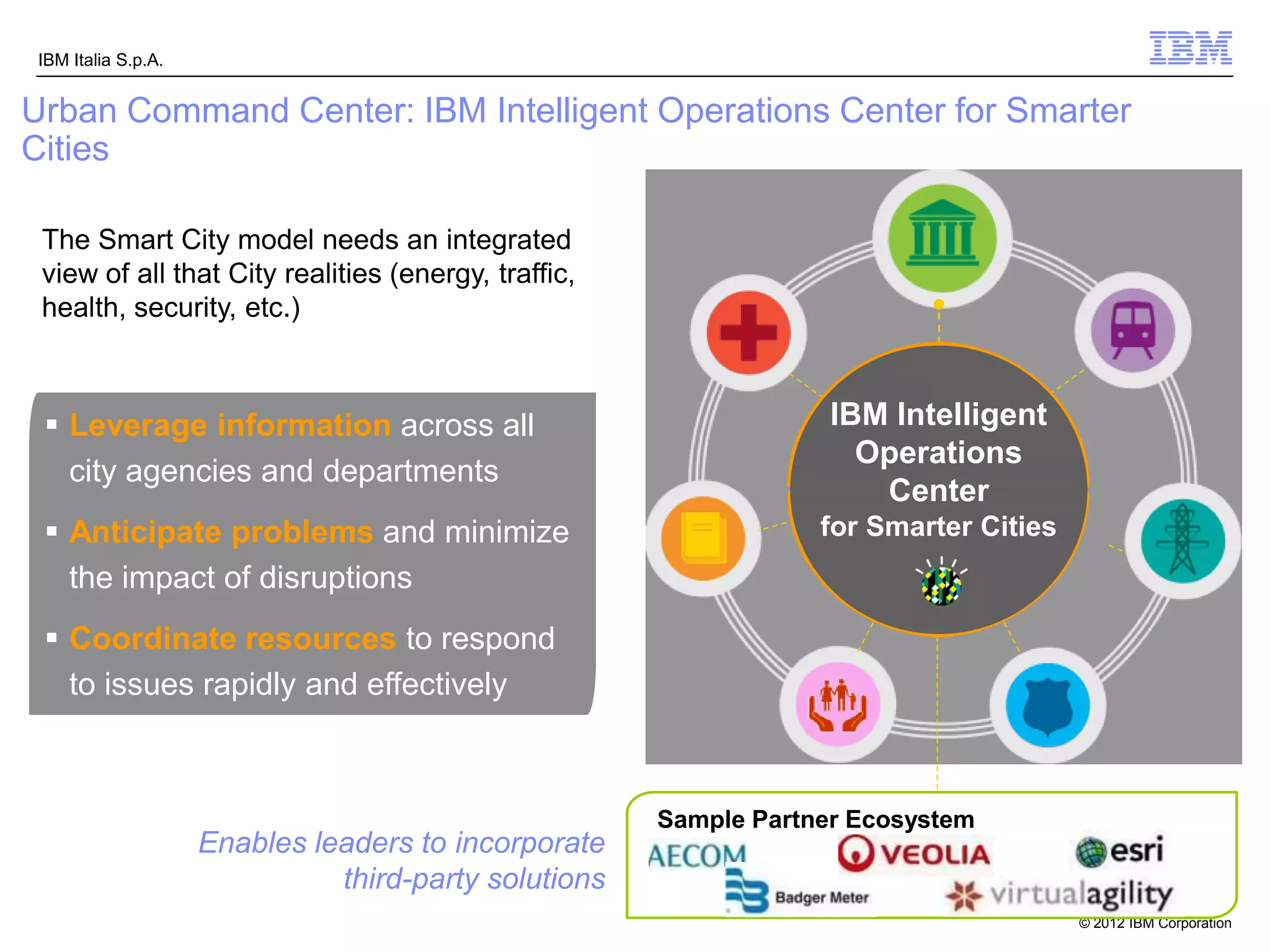 IBM Italia S.p.A.

IBM

Urban Command Center: IBM Intelligent Operations Center for Smarter Cities

The Smart City model needs an integrated view of all that City realities (energy, traffic, health, security, etc.)

▪ Leverage information across all city agencies and departments

▪ Anticipate problems and minimize the impact of disruptions

▪ Coordinate resources to respond to issues rapidly and effectively

IBM Intelligent Operations Center for Smarter Cities

Enables leaders to incorporate third-party solutions

Sample Partner Ecosystem

AECOM

VEOLIA

esri

Badger Meter

virtualagility

© 2012 IBM Corporation